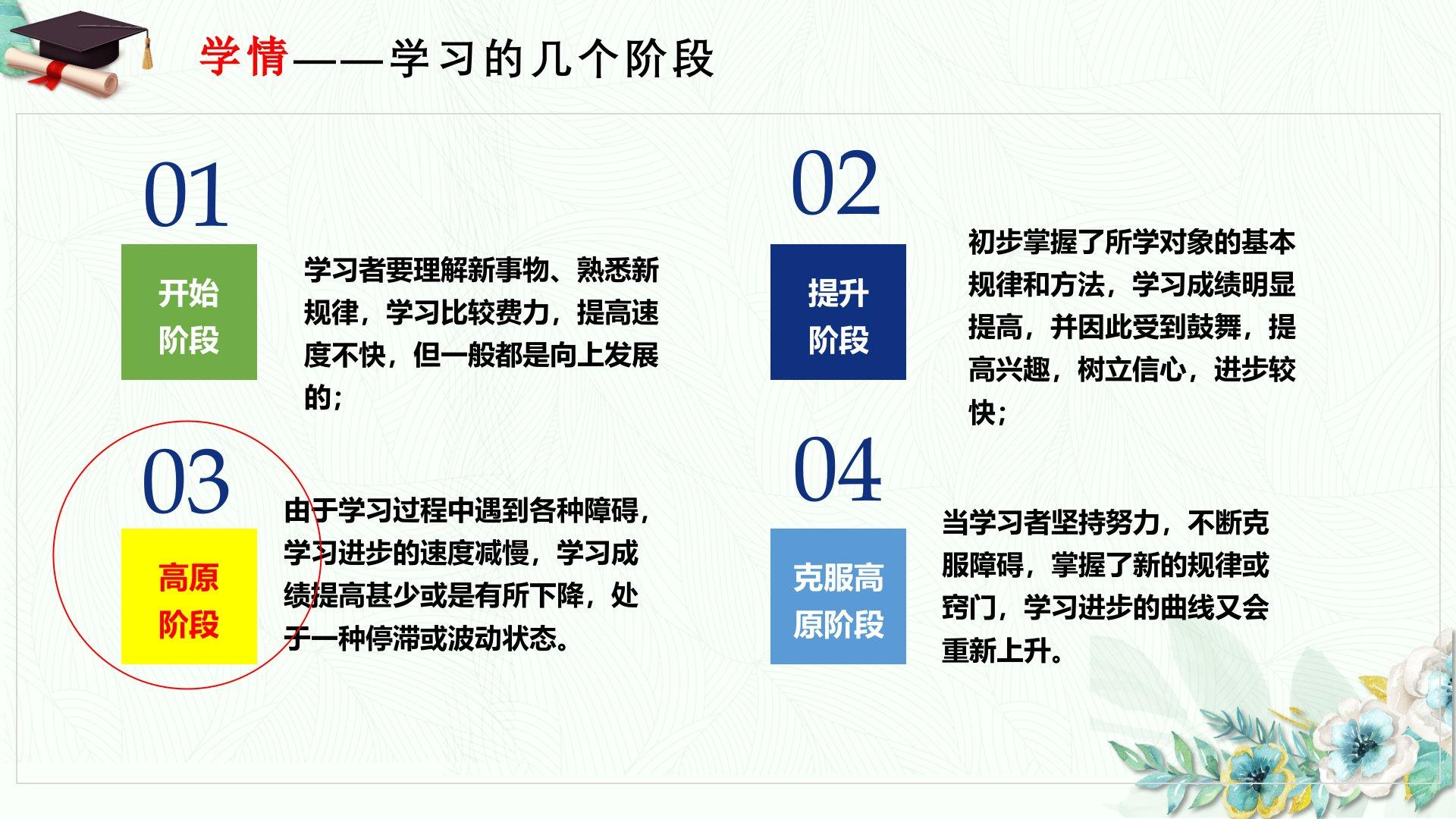 学情——学习的几个阶段

01

开始阶段

学习者要理解新事物、熟悉新规律，学习比较费力，提高速度不快，但一般都是向上发展的；

02

提升阶段

初步掌握了所学对象的基本规律和方法，学习成绩明显提高，并因此受到鼓舞，提高兴趣，树立信心，进步较快；

03

高原阶段

由于学习过程中遇到各种障碍，学习进步的速度减慢，学习成绩提高甚少或是有所下降，处于一种停滞或波动状态。

04

克服高原阶段

当学习者坚持努力，不断克服障碍，掌握了新的规律或窍门，学习进步的曲线又会重新上升。